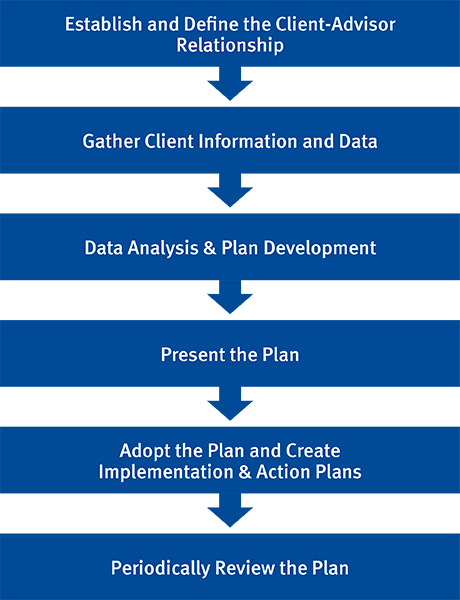 Establish and Define the Client-Advisor Relationship

Gather Client Information and Data

Data Analysis & Plan Development

Present the Plan

Adopt the Plan and Create Implementation & Action Plans

Periodically Review the Plan